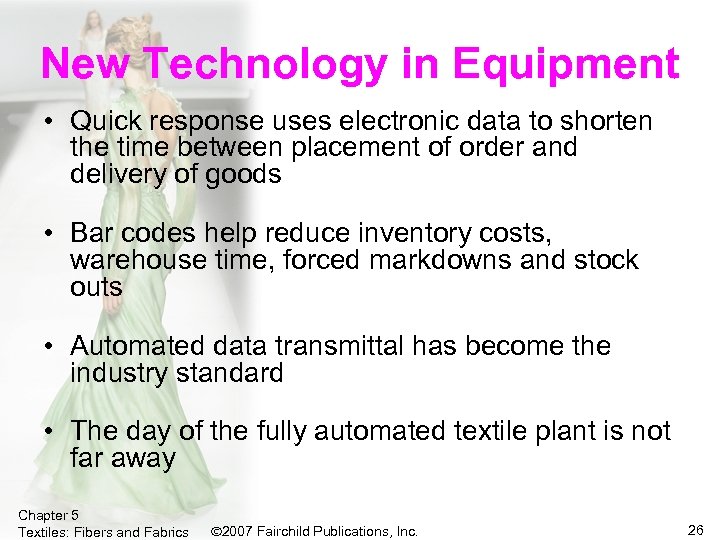 New Technology in Equipment

• Quick response uses electronic data to shorten the time between placement of order and delivery of goods

• Bar codes help reduce inventory costs, warehouse time, forced markdowns and stock outs

• Automated data transmittal has become the industry standard

• The day of the fully automated textile plant is not far away

Chapter 5
Textiles: Fibers and Fabrics ©2007 Fairchild Publications, Inc. 26